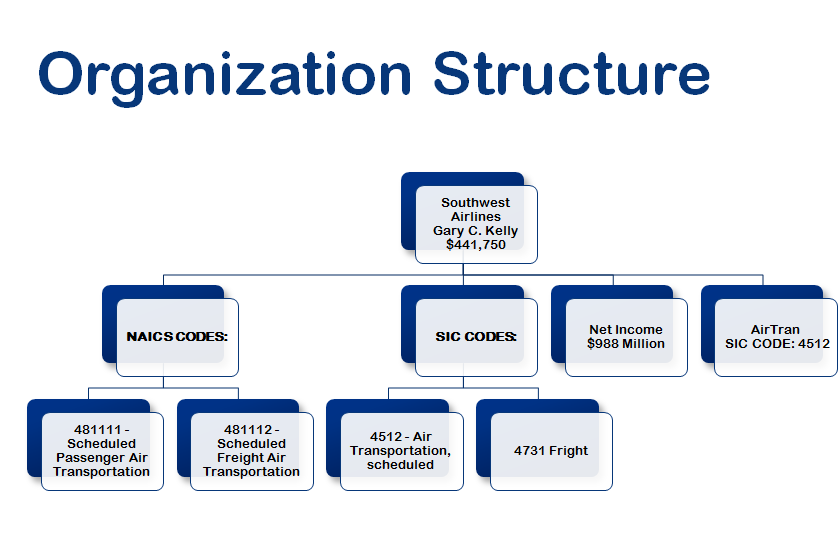 Organization Structure

Southwest Airlines
Gary C. Kelly
$441,750

NAICS CODES:

SIC CODES:

Net Income
$988 Million

AirTran
SIC CODE: 4512

481111 - Scheduled Passenger Air Transportation

481112 - Scheduled Freight Air Transportation

4512 - Air Transportation, scheduled

4731 Fright